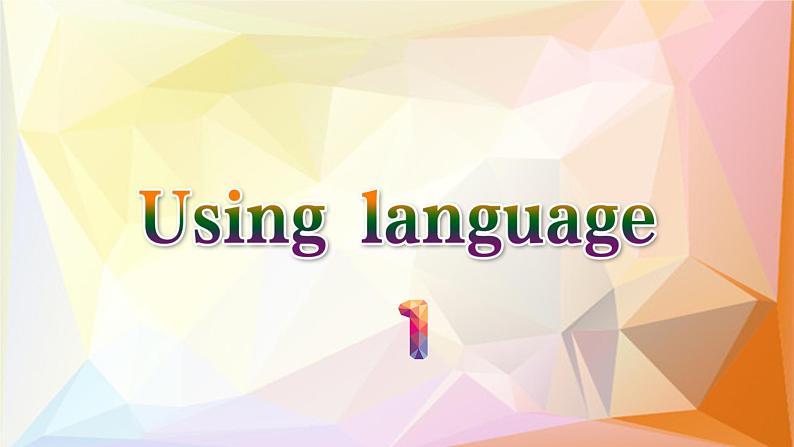 Using language

1